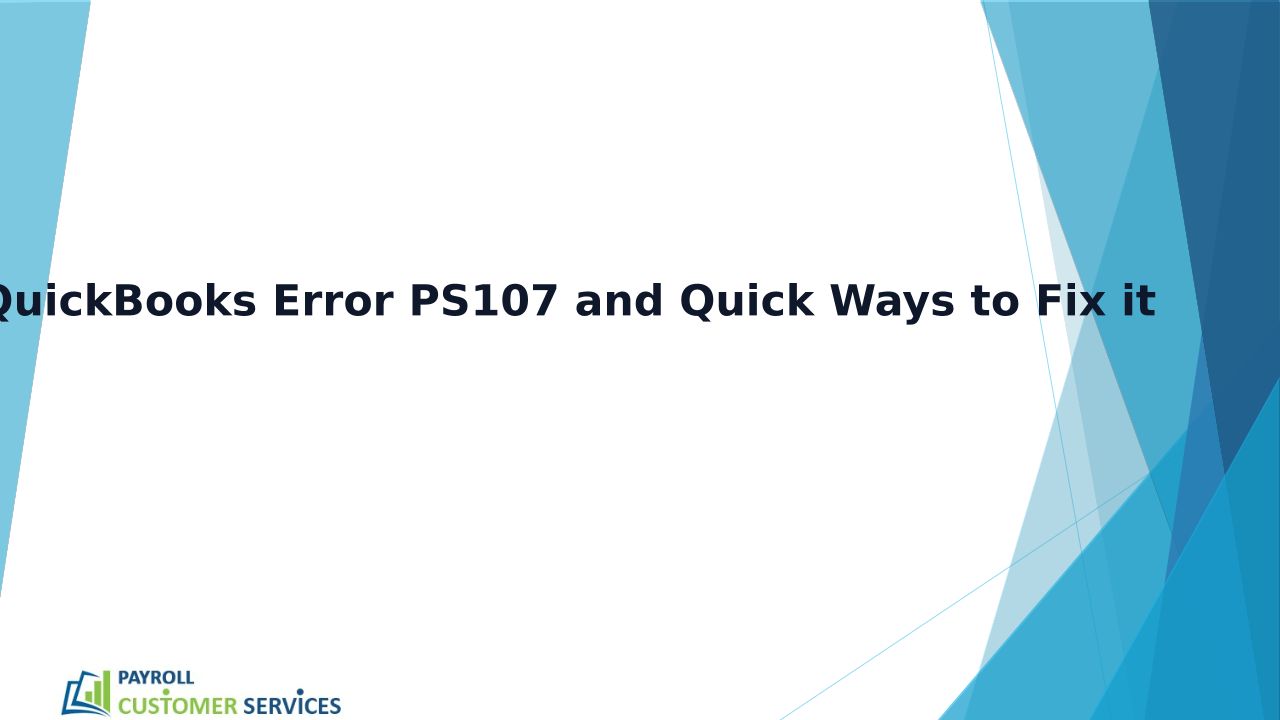 QuickBooks Error PS107 and Quick Ways to Fix it

PAYROLL
CUSTOMER SERVICES